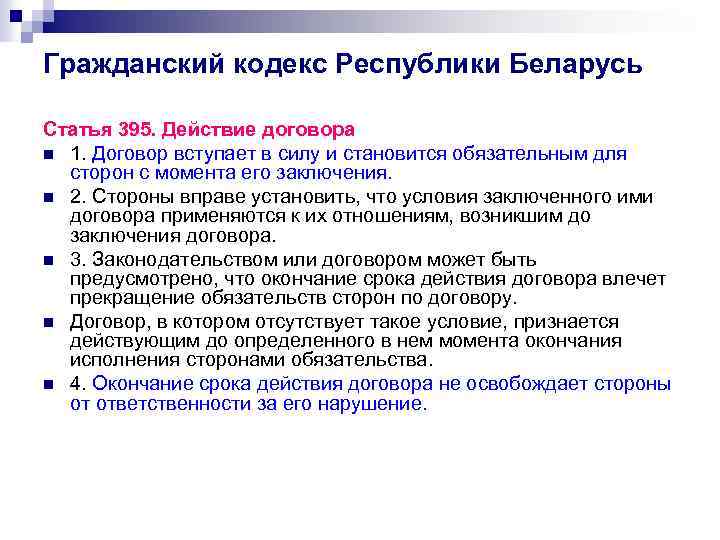 Гражданский кодекс Республики Беларусь

Статья 395. Действие договора

1. Договор вступает в силу и становится обязательным для сторон с момента его заключения.

2. Стороны вправе установить, что условия заключенного ими договора применяются к их отношениям, возникшим до заключения договора.

3. Законодательством или договором может быть предусмотрено, что окончание срока действия договора влечет прекращение обязательств сторон по договору.

Договор, в котором отсутствует такое условие, признается действующим до определенного в нем момента окончания исполнения сторонами обязательства.

4. Окончание срока действия договора не освобождает стороны от ответственности за его нарушение.